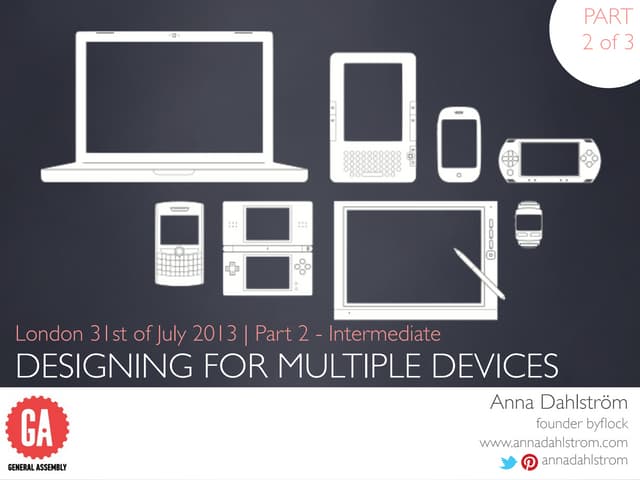 PART
2 of 3

London 31st of July 2013 | Part 2 - Intermediate
DESIGNING FOR MULTIPLE DEVICES

GA
GENERAL ASSEMBLY

Anna Dahlström
founder byflock
www.annadahlstrom.com
annadahlstrom